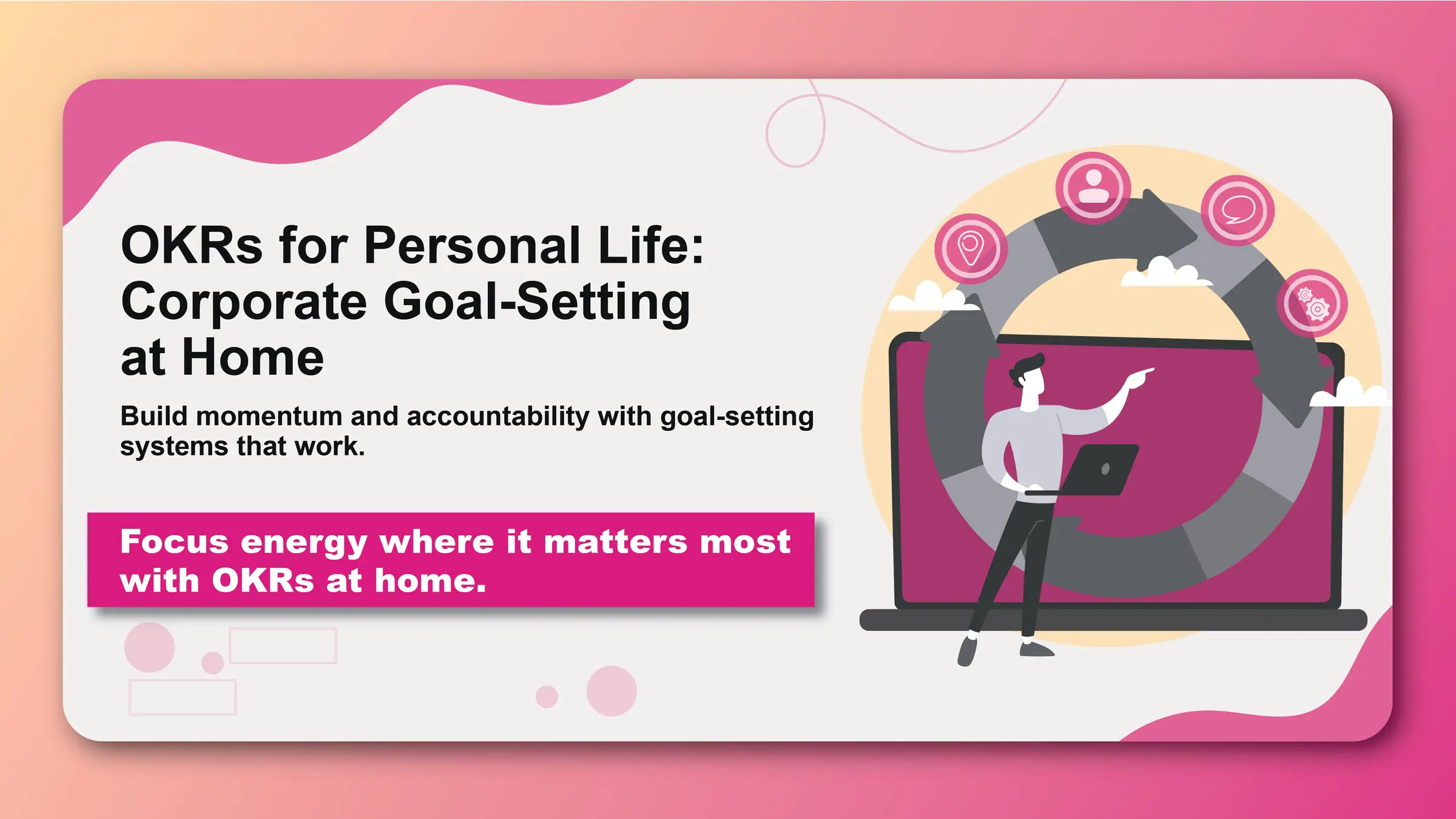 OKRs for Personal Life: Corporate Goal-Setting at Home

Build momentum and accountability with goal-setting systems that work.

Focus energy where it matters most with OKRs at home.